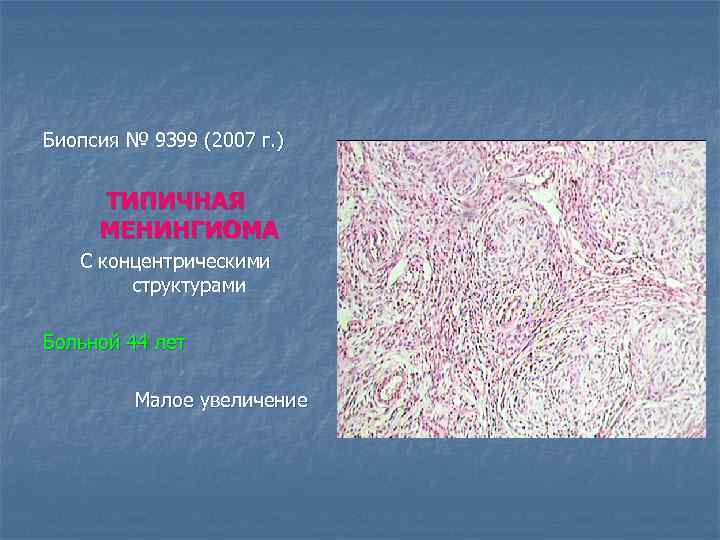 Биопсия № 9399 (2007 г.)

ТИПИЧНАЯ МЕНИНГИОМА

С концентрическими структурами

Больной 44 лет

Малое увеличение